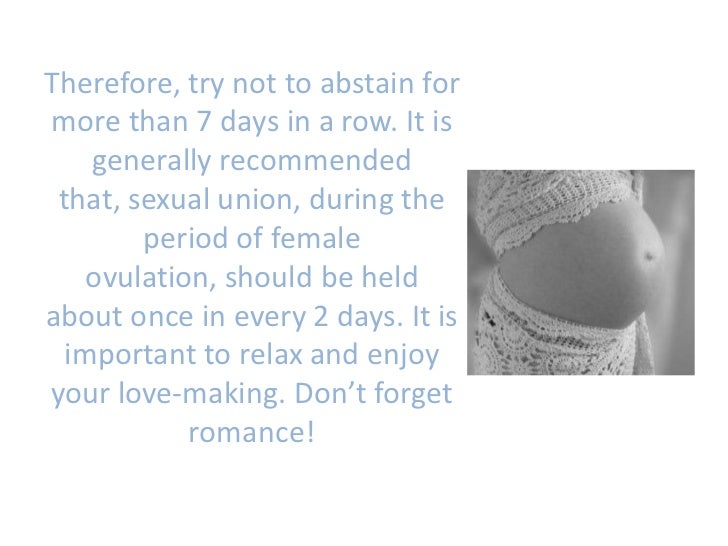 Therefore, try not to abstain for more than 7 days in a row. It is generally recommended that, sexual union, during the period of female ovulation, should be held about once in every 2 days. It is important to relax and enjoy your love-making. Don’t forget romance!